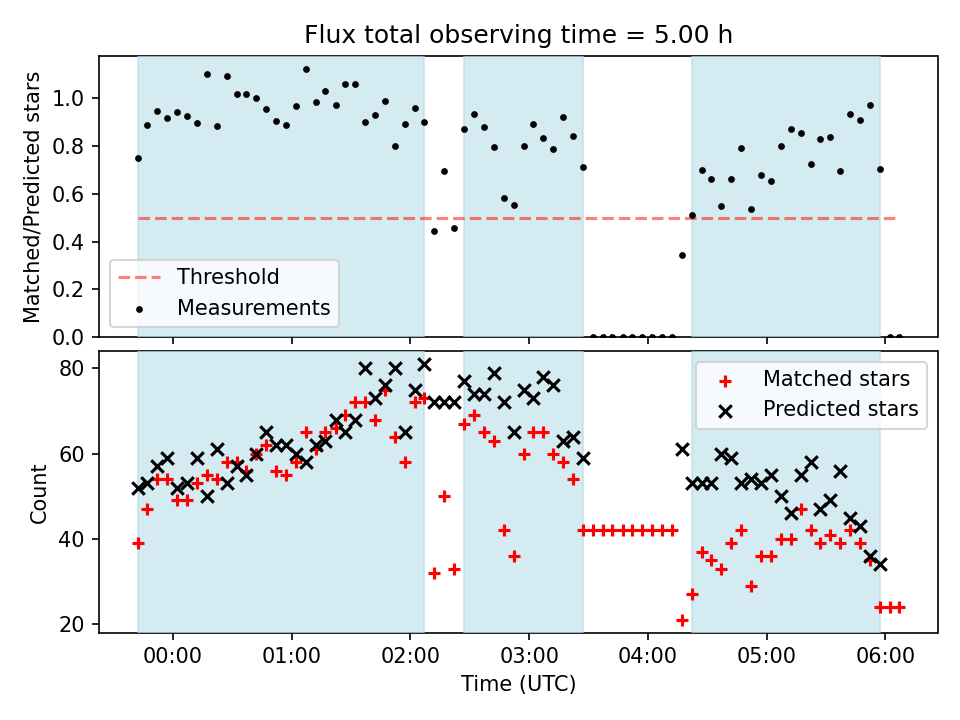 Flux total observing time = 5.00 h

Matched/Predicted stars

1.0
0.8
0.6
0.4
0.2
0.0

Threshold
Measurements

Count

80
60
40
20

Matched stars
Predicted stars

00:00
01:00
02:00
03:00
04:00
05:00
06:00

Time (UTC)